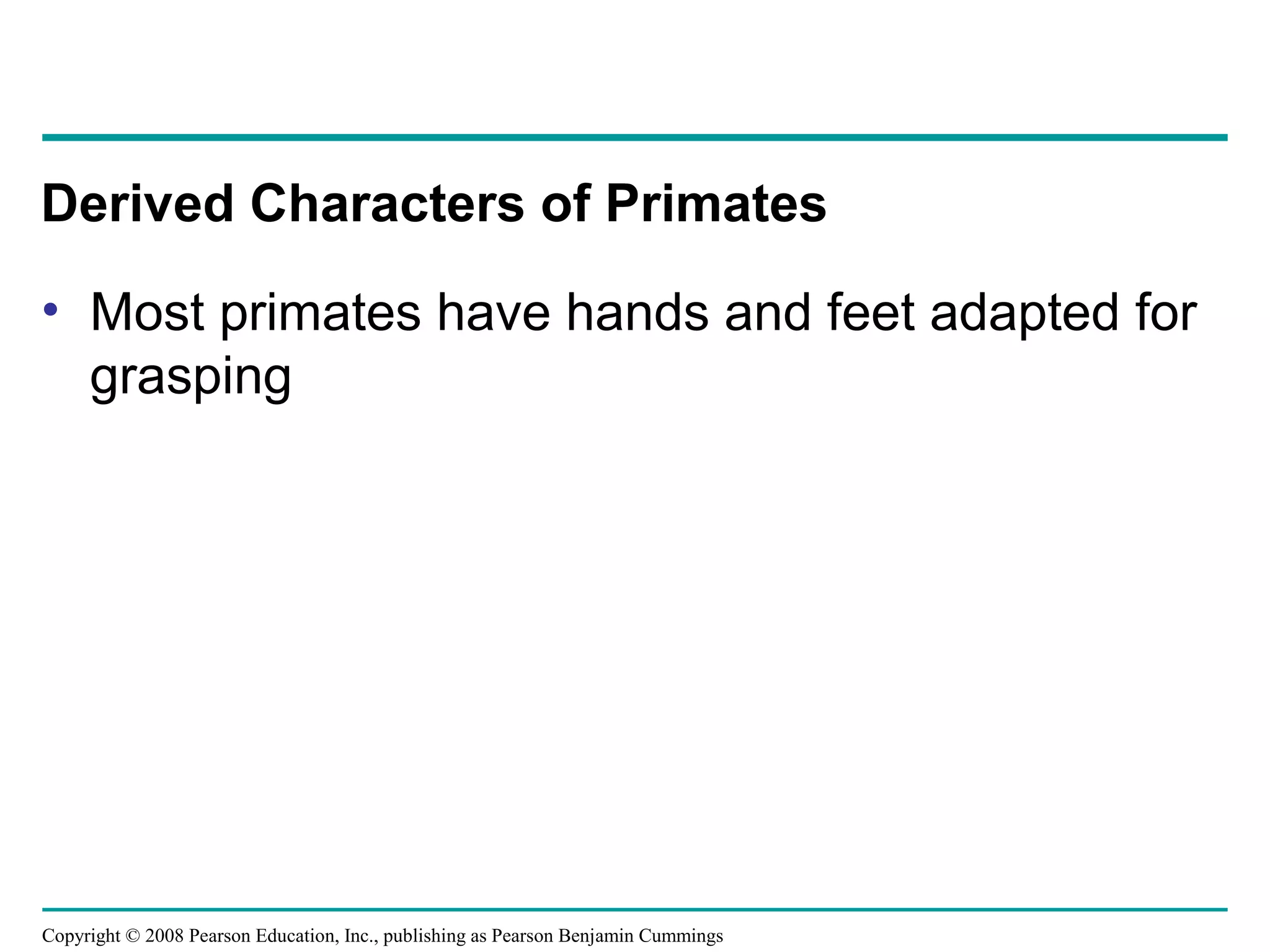 Derived Characters of Primates

• Most primates have hands and feet adapted for grasping

Copyright © 2008 Pearson Education, Inc., publishing as Pearson Benjamin Cummings